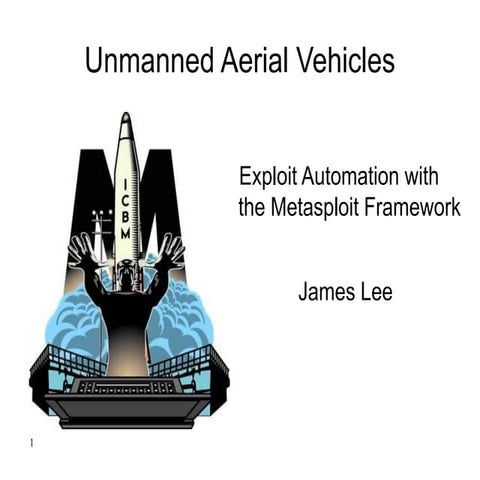 Unmanned Aerial Vehicles

ICBM

Exploit Automation with the Metasploit Framework

James Lee

1